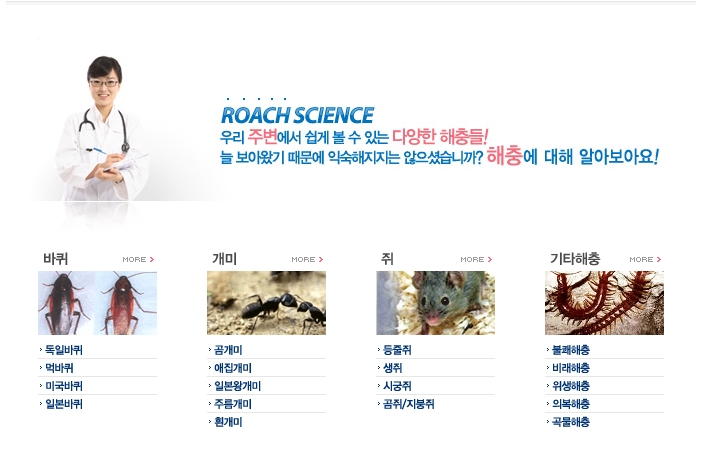 ROACH SCIENCE
우리 주변에서 쉽게 볼 수 있는 다양한 해충들!
늘 보아왔기 때문에 익숙해지지는 않으셨습니까? 해충에 대해 알아보아요!

바퀴 MORE >
독일바퀴
먹바퀴
미국바퀴
일본바퀴

개미 MORE >
곰개미
애집개미
일본왕개미
주름개미
흰개미

쥐 MORE >
등줄쥐
생쥐
시궁쥐
곰쥐/지붕쥐

기타해충 MORE >
불쾌해충
비래해충
위생해충
의복해충
곡물해충